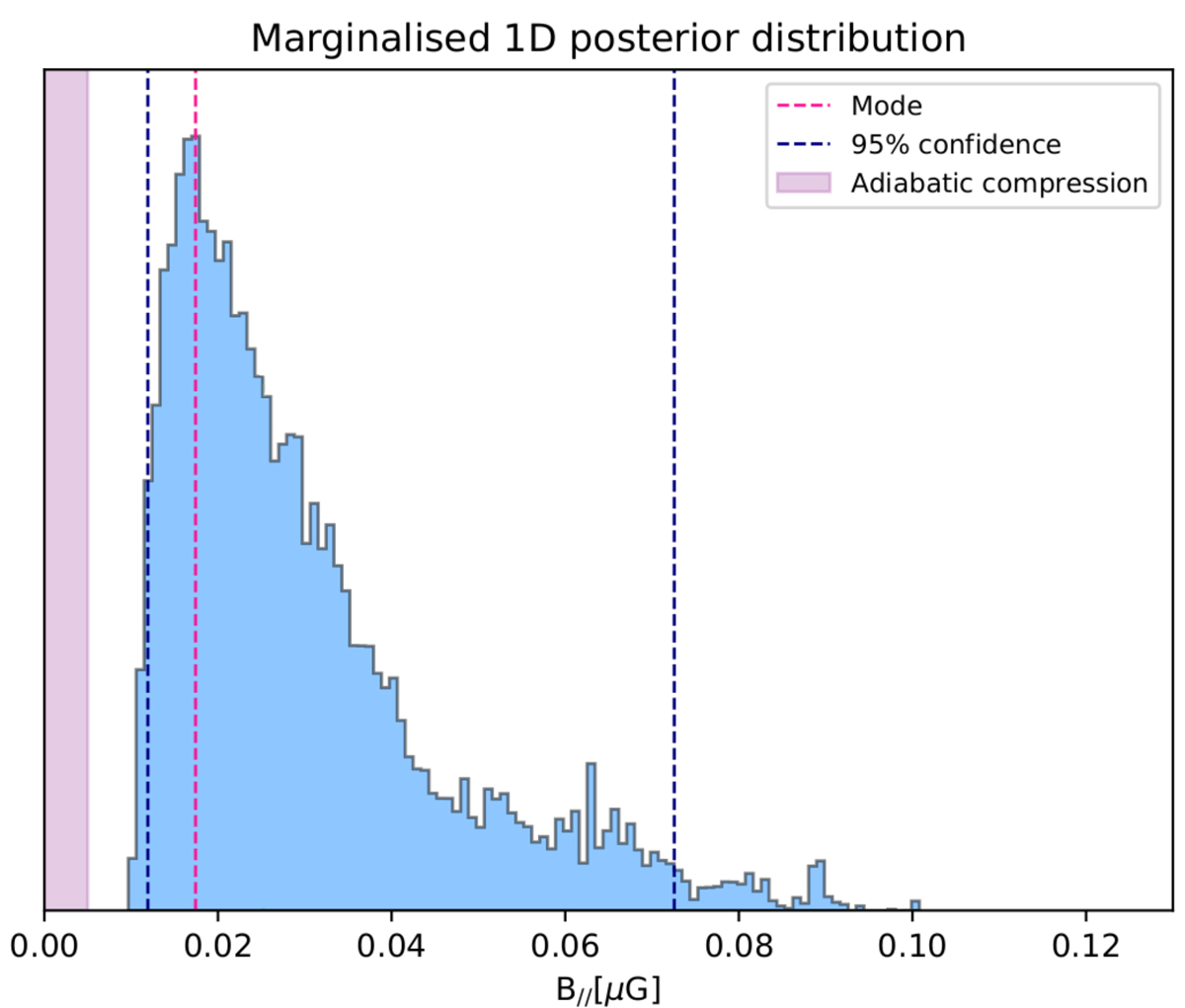 Marginalised 1D posterior distribution

Mode
95% confidence
Adiabatic compression

0.00
0.02
0.04
0.06
0.08
0.10
0.12

$B_{//}[\mu G]$